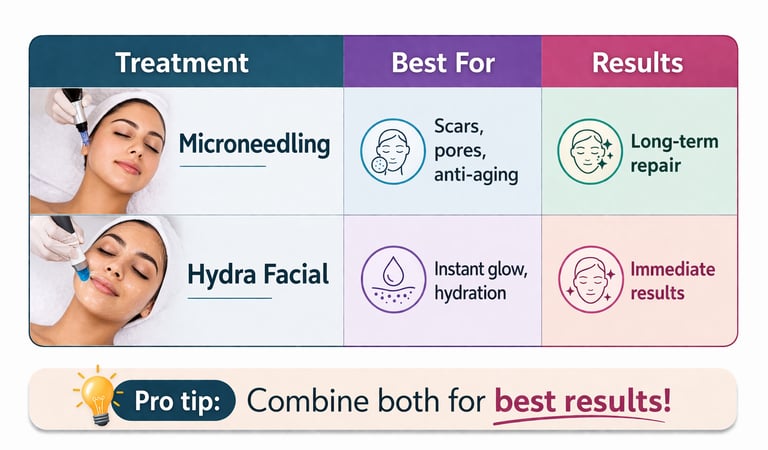 | Treatment | Best For | Results |
|---|---|---|
| Microneedling | Scars, pores, anti-aging | Long-term repair |
| Hydra Facial | Instant glow, hydration | Immediate results |

Pro tip: Combine both for best results!